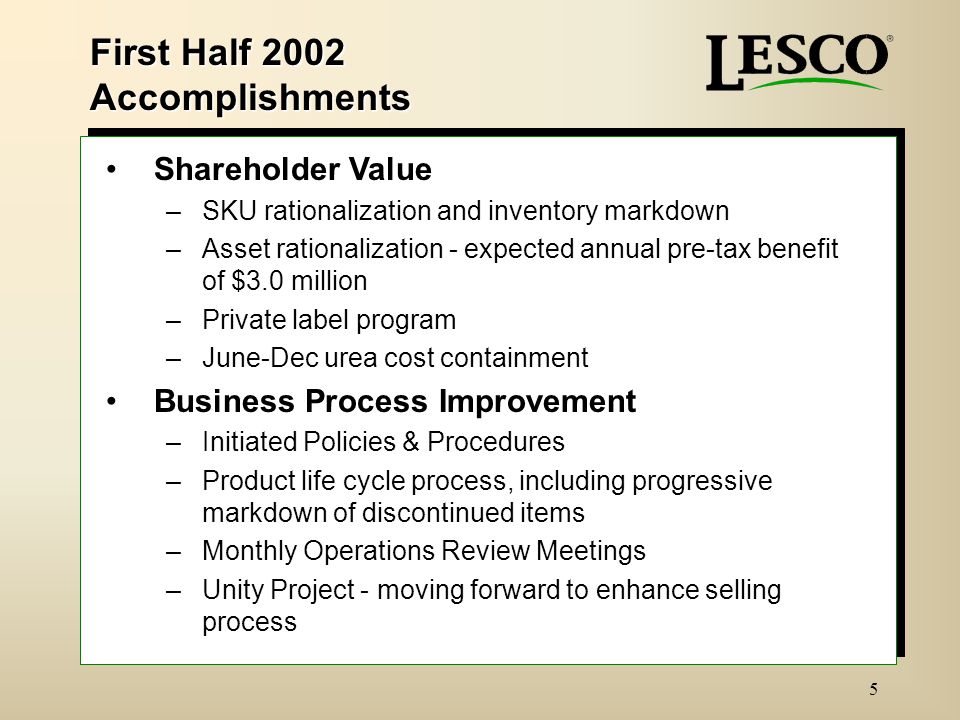 First Half 2002
Accomplishments

LESCO®

• Shareholder Value
– SKU rationalization and inventory markdown
– Asset rationalization - expected annual pre-tax benefit of \$3.0 million
– Private label program
– June-Dec urea cost containment

• Business Process Improvement
– Initiated Policies & Procedures
– Product life cycle process, including progressive markdown of discontinued items
– Monthly Operations Review Meetings
– Unity Project - moving forward to enhance selling process

5